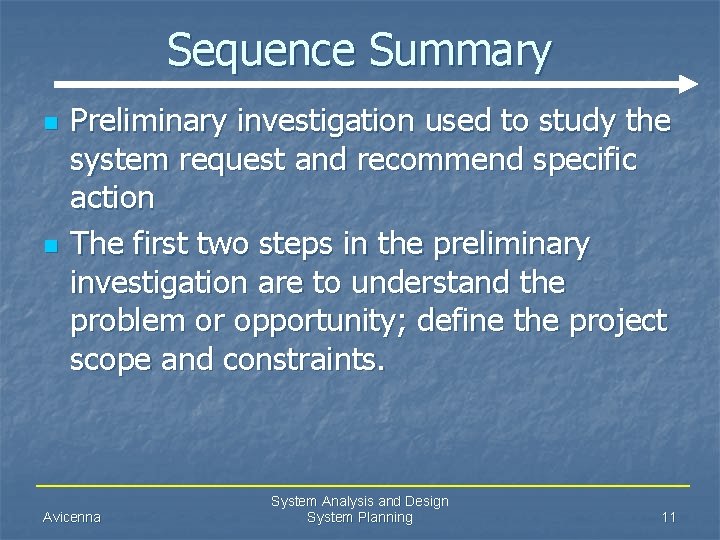 Sequence Summary

Preliminary investigation used to study the system request and recommend specific action

The first two steps in the preliminary investigation are to understand the problem or opportunity; define the project scope and constraints.

Avicenna

System Analysis and Design
System Planning

11